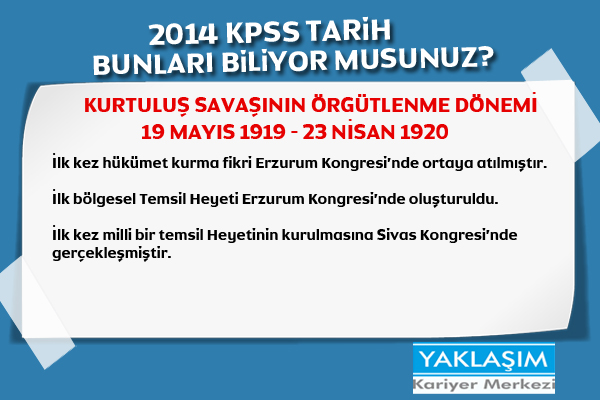 2014 KPSS TARİH
BUNLARI BİLİYOR MUSUNUZ?

KURTULUŞ SAVAŞININ ÖRGÜTLENME DÖNEMİ
19 MAYIS 1919 - 23 NİSAN 1920

İlk kez hükümet kurma fikri Erzurum Kongresi'nde ortaya atılmıştır.

İlk bölgesel Temsil Heyeti Erzurum Kongresi'nde oluşturuldu.

İlk kez milli bir temsil Heyetinin kurulmasına Sivas Kongresi'nde gerçekleşmiştir.

YAKLAŞIM
Kariyer Merkezi